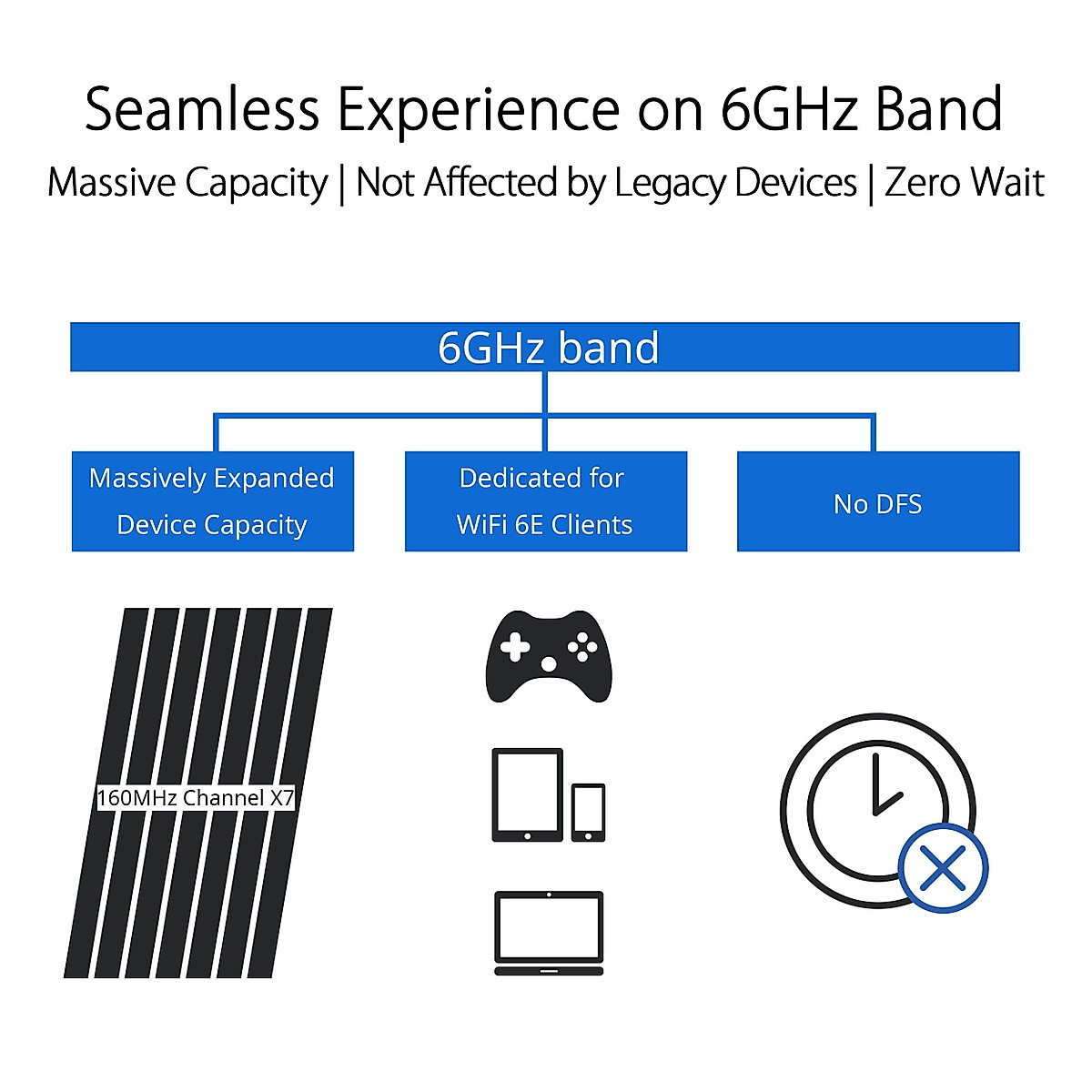 Seamless Experience on 6GHz Band

Massive Capacity | Not Affected by Legacy Devices | Zero Wait

6GHz band

Massively Expanded Device Capacity

Dedicated for WiFi 6E Clients

No DFS

160MHz Channel X7